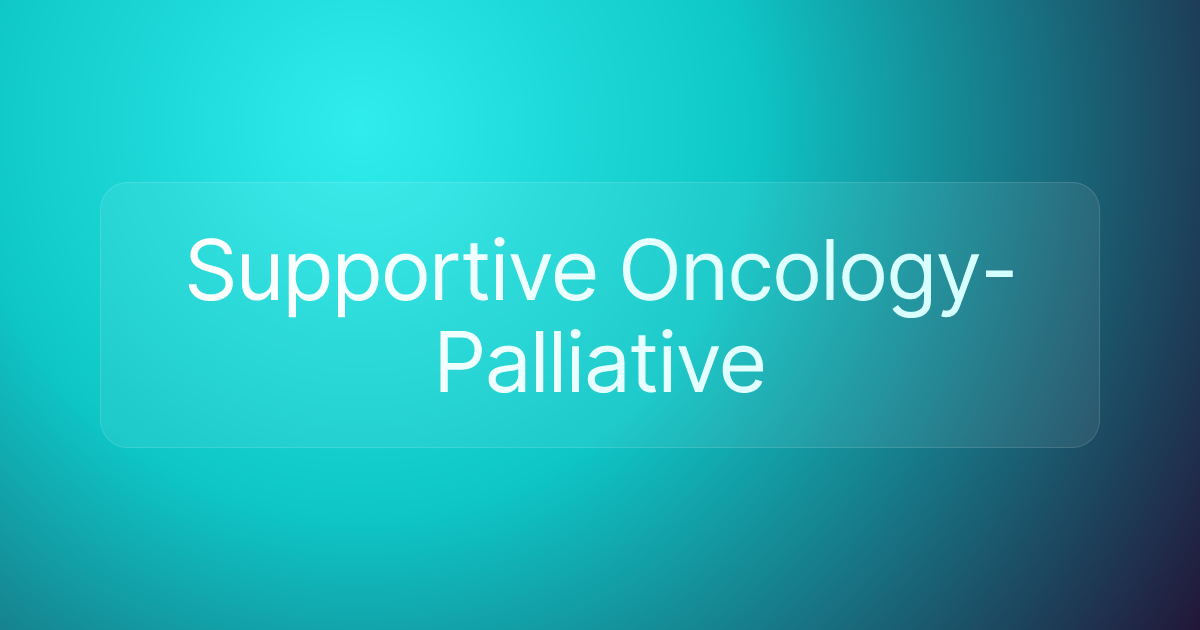 Supportive Oncology-Palliative